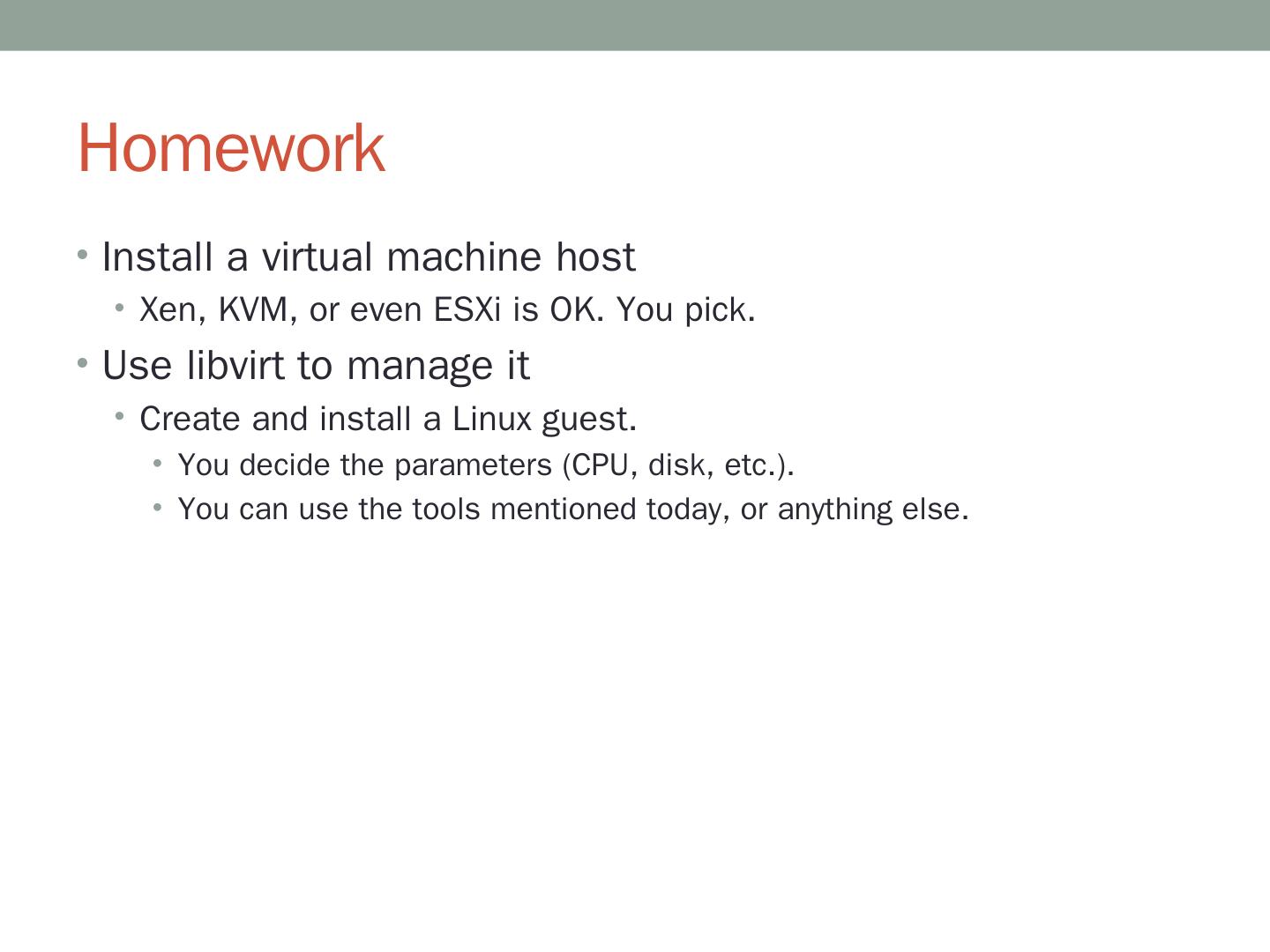 Homework

• Install a virtual machine host
  • Xen, KVM, or even ESXi is OK. You pick.
• Use libvirt to manage it
  • Create and install a Linux guest.
    • You decide the parameters (CPU, disk, etc.).
    • You can use the tools mentioned today, or anything else.